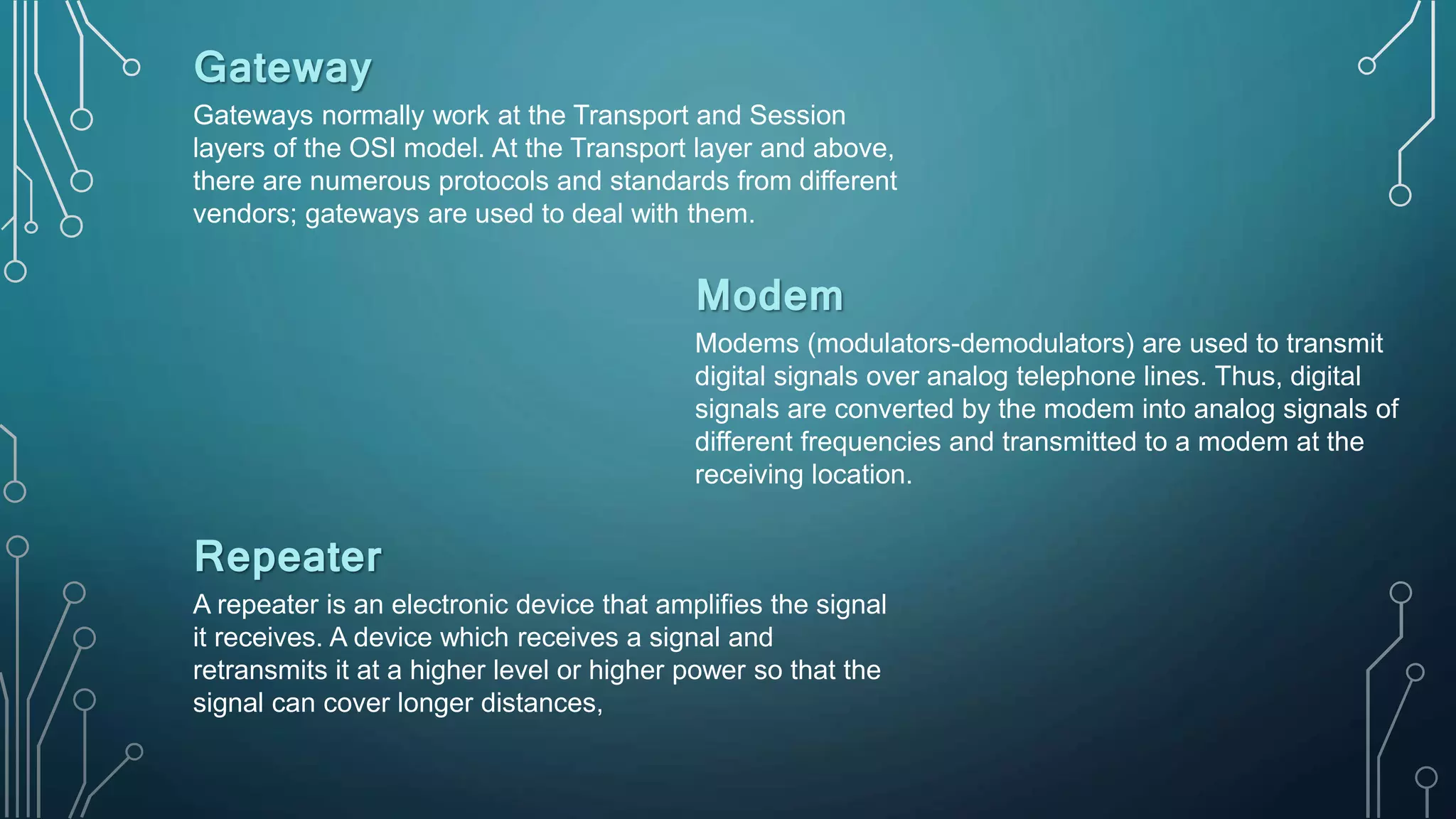 Gateway

Gateways normally work at the Transport and Session layers of the OSI model. At the Transport layer and above, there are numerous protocols and standards from different vendors; gateways are used to deal with them.

Modem

Modems (modulators-demodulators) are used to transmit digital signals over analog telephone lines. Thus, digital signals are converted by the modem into analog signals of different frequencies and transmitted to a modem at the receiving location.

Repeater

A repeater is an electronic device that amplifies the signal it receives. A device which receives a signal and retransmits it at a higher level or higher power so that the signal can cover longer distances,